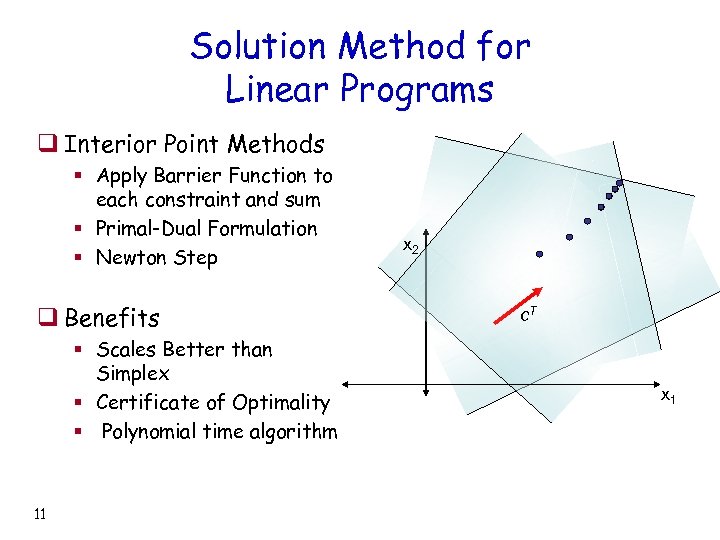 Solution Method for Linear Programs

❑ Interior Point Methods
▪ Apply Barrier Function to each constraint and sum
▪ Primal-Dual Formulation
▪ Newton Step

❑ Benefits
▪ Scales Better than Simplex
▪ Certificate of Optimality
▪ Polynomial time algorithm

$x_2$
$c^T$
$x_1$

11